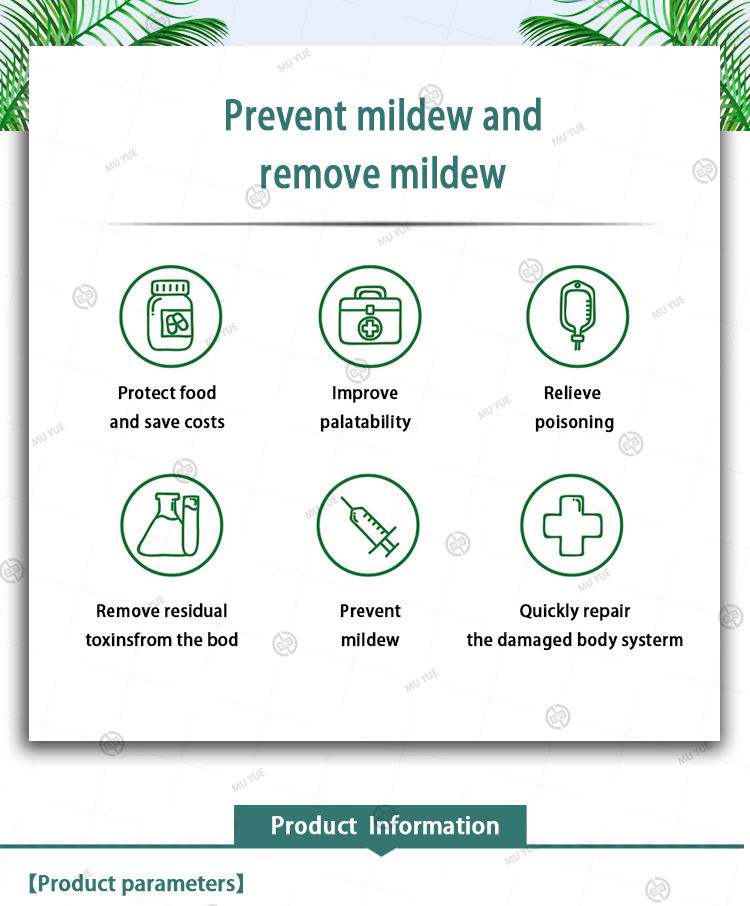 MU YUE

Prevent mildew and remove mildew

Protect food and save costs

Improve palatability

Relieve poisoning

Remove residual toxinsfrom the bod

Prevent mildew

Quickly repair the damaged body systerm

Product Information

【Product parameters】